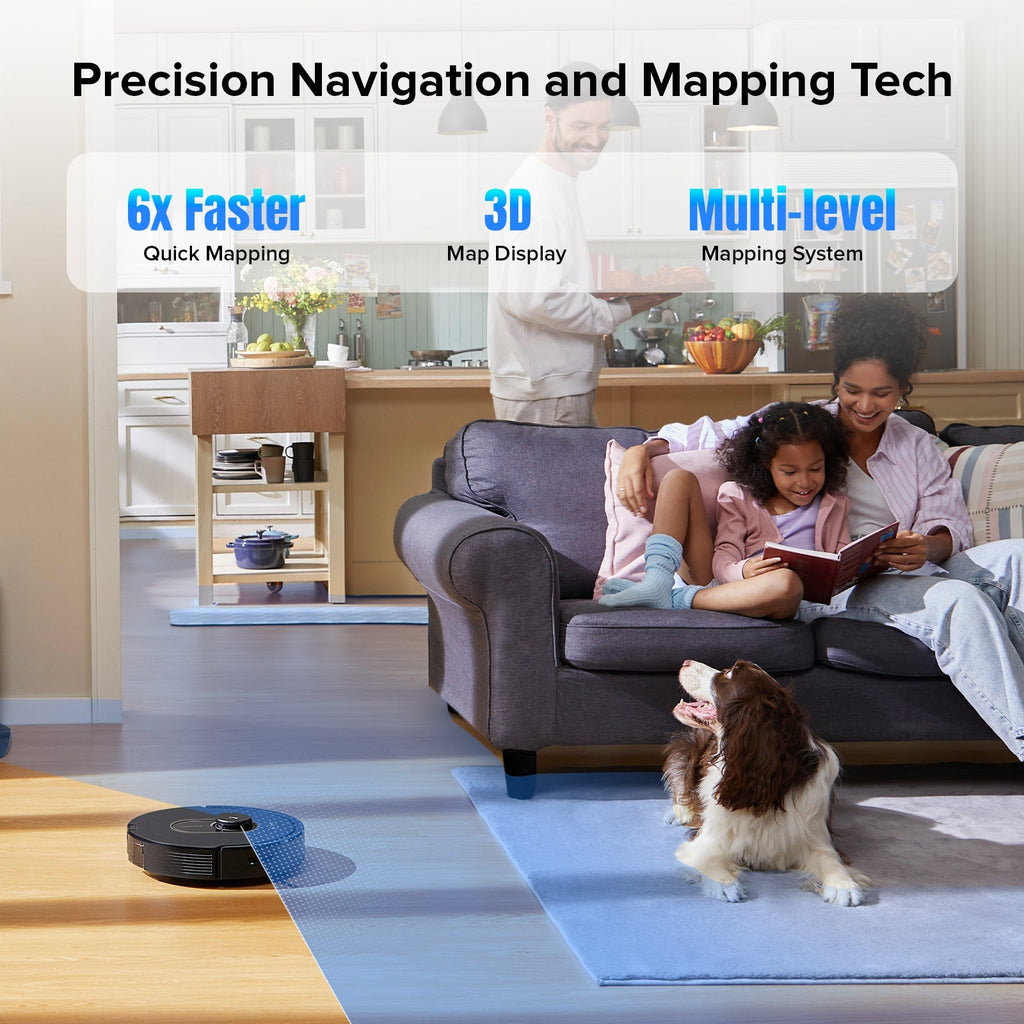 Precision Navigation and Mapping Tech

6x Faster
Quick Mapping

3D
Map Display

Multi-level
Mapping System